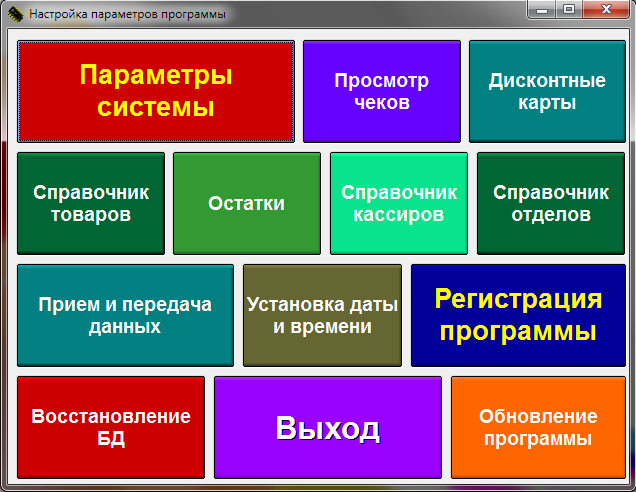 Настройка параметров программы

Параметры системы

Просмотр чеков

Дисконтные карты

Справочник товаров

Остатки

Справочник кассиров

Справочник отделов

Прием и передача данных

Установка даты и времени

Регистрация программы

Восстановление БД

Выход

Обновление программы